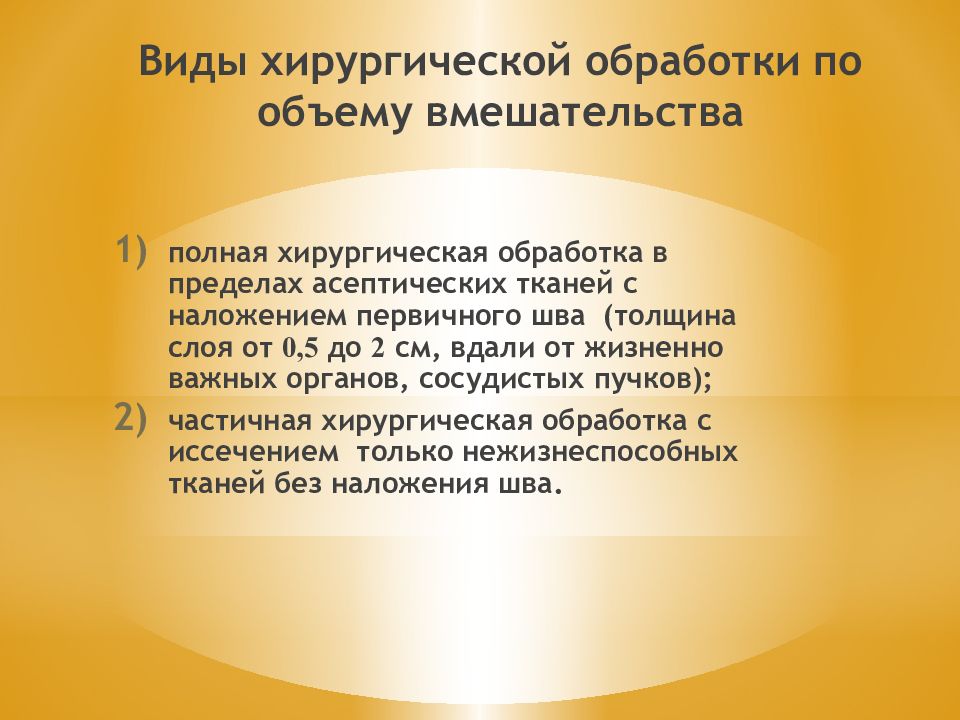 Виды хирургической обработки по объему вмешательства

1) полная хирургическая обработка в пределах асептических тканей с наложением первичного шва (толщина слоя от 0,5 до 2 см, вдали от жизненно важных органов, сосудистых пучков);

2) частичная хирургическая обработка с иссечением только нежизнеспособных тканей без наложения шва.